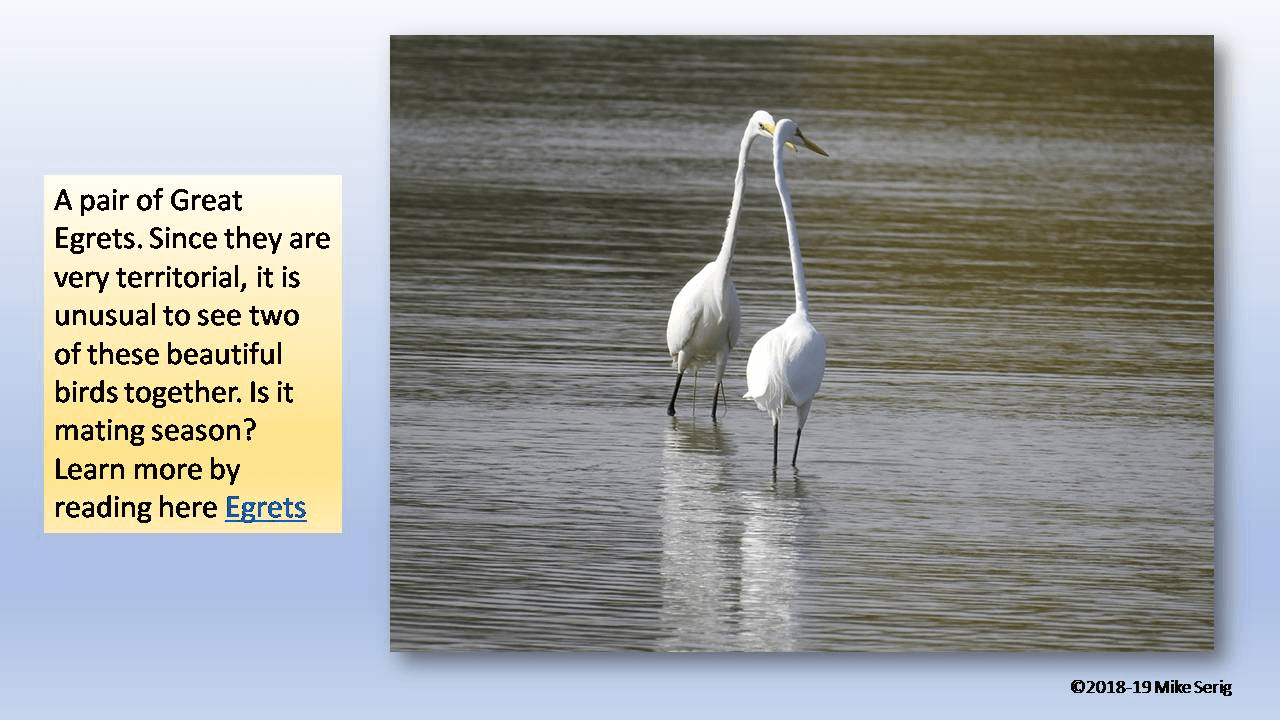 A pair of Great Egrets. Since they are very territorial, it is unusual to see two of these beautiful birds together. Is it mating season? Learn more by reading here Egrets

©2018-19 Mike Serig